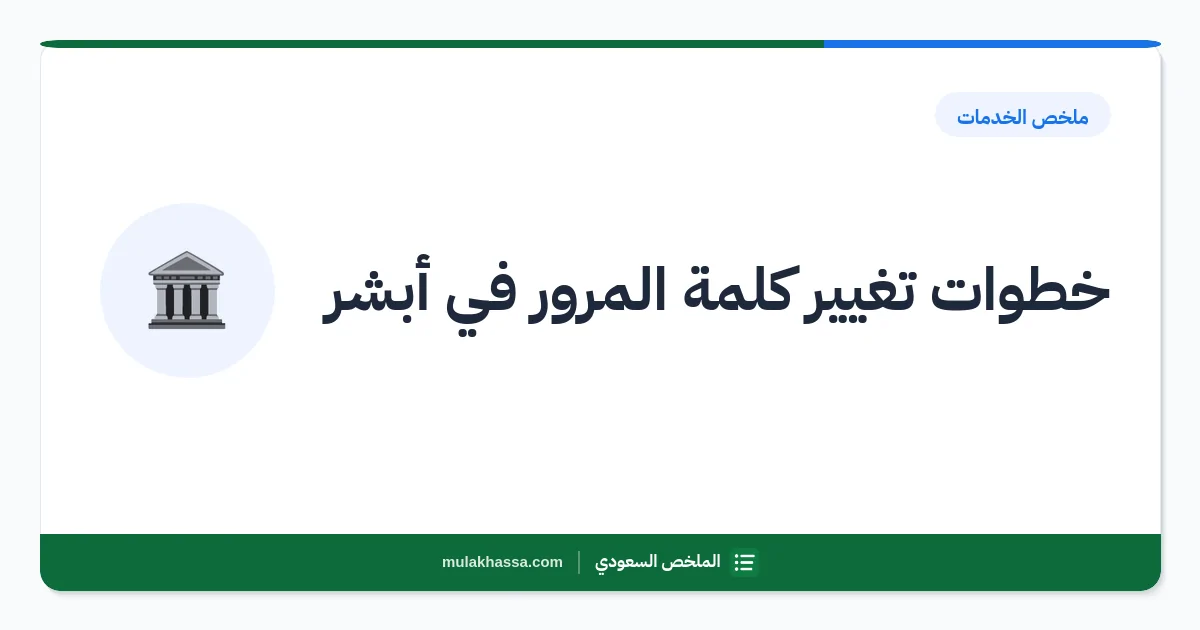 ملخص الخدمات

خطوات تغيير كلمة المرور في أبشر

الملخص السعودي | mulakhassa.com